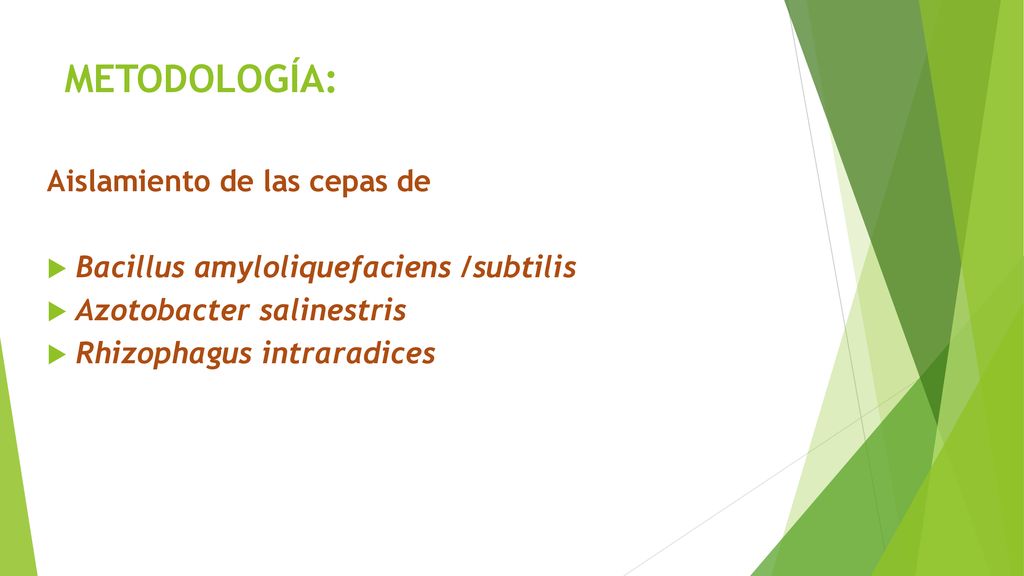 METODOLOGÍA:

Aislamiento de las cepas de

Bacillus amyloliquefaciens /subtilis
Azotobacter salinestris
Rhizophagus intraradices